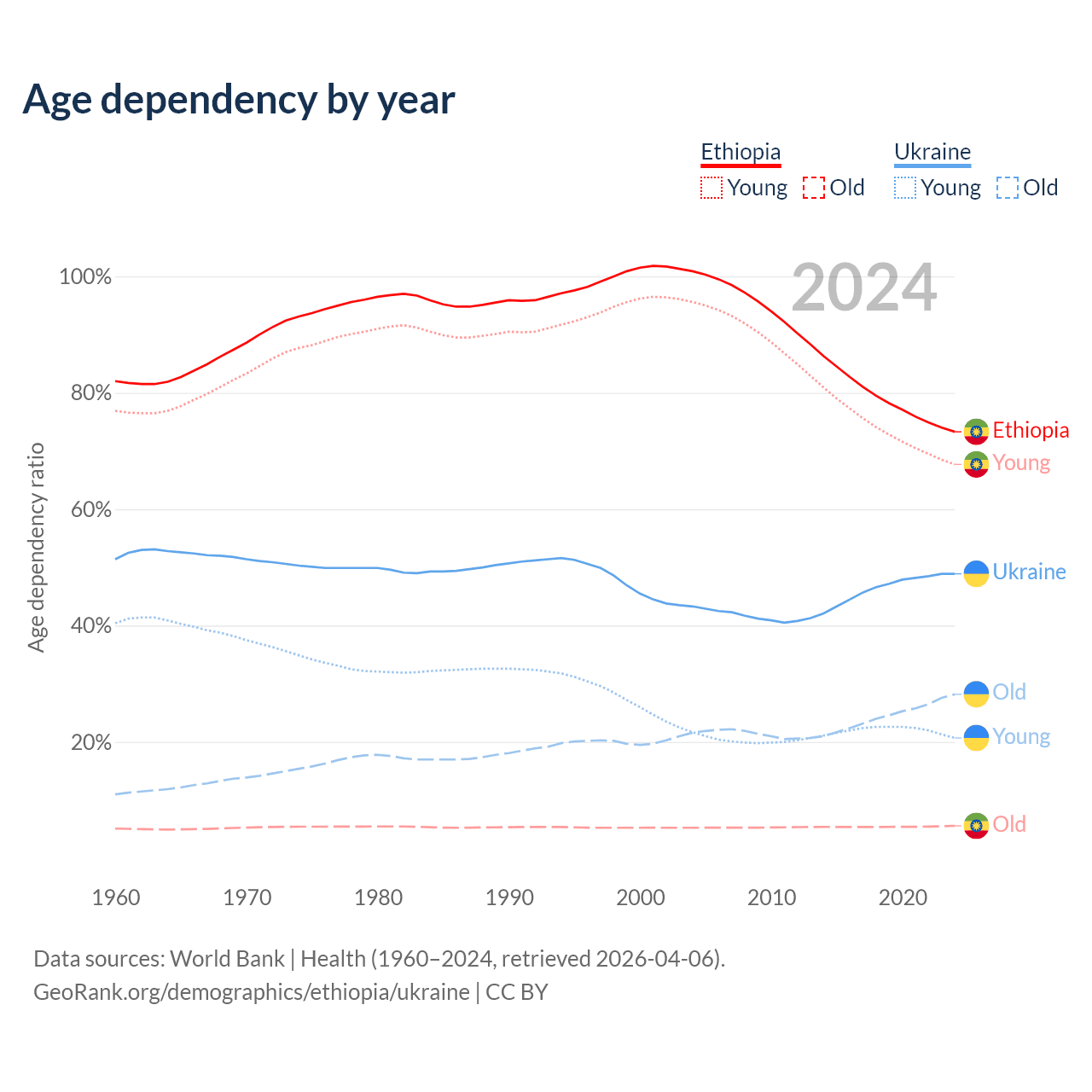 Age dependency by year

Ethiopia
Young Old

Ukraine
Young Old

2024

100%
80%
60%
40%
20%

Age dependency ratio

Ethiopia
Young
Ukraine
Old
Young
Old

1960 1970 1980 1990 2000 2010 2020

Data sources: World Bank | Health (1960–2024, retrieved 2026-04-06).
GeoRank.org/demographics/ethiopia/ukraine | CC BY